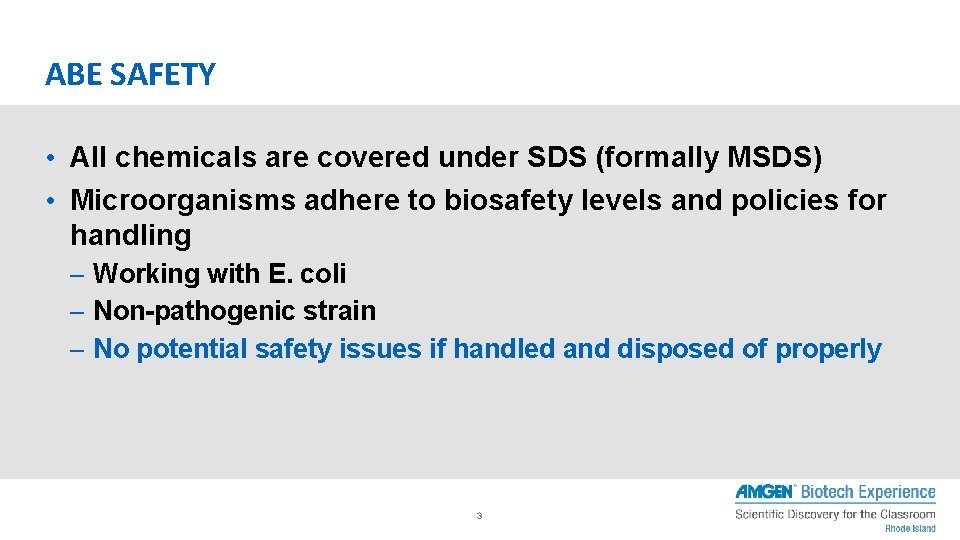 ABE SAFETY

• All chemicals are covered under SDS (formally MSDS)
• Microorganisms adhere to biosafety levels and policies for handling
– Working with E. coli
– Non-pathogenic strain
– No potential safety issues if handled and disposed of properly

3

AMGEN Biotech Experience
Scientific Discovery for the Classroom
Rhode Island